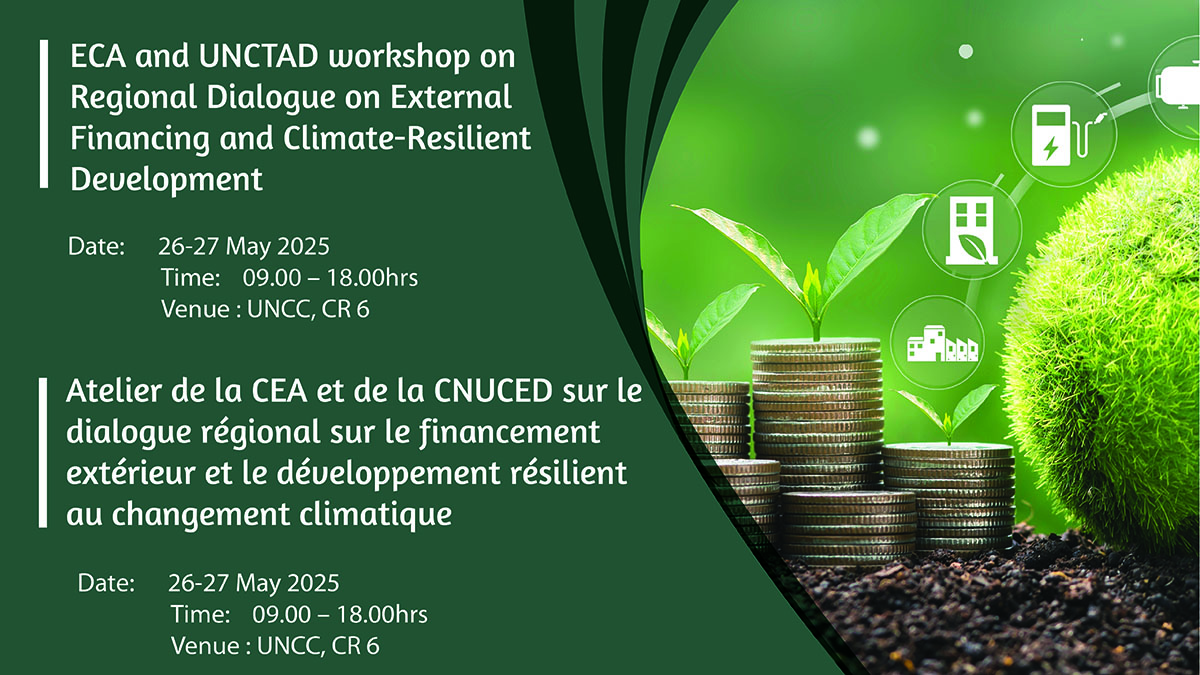 ECA and UNCTAD workshop on Regional Dialogue on External Financing and Climate-Resilient Development

Date: 26-27 May 2025
Time: 09.00 – 18.00hrs
Venue : UNCC, CR 6

Atelier de la CEA et de la CNUCED sur le dialogue régional sur le financement extérieur et le développement résilient au changement climatique

Date: 26-27 May 2025
Time: 09.00 – 18.00hrs
Venue : UNCC, CR 6